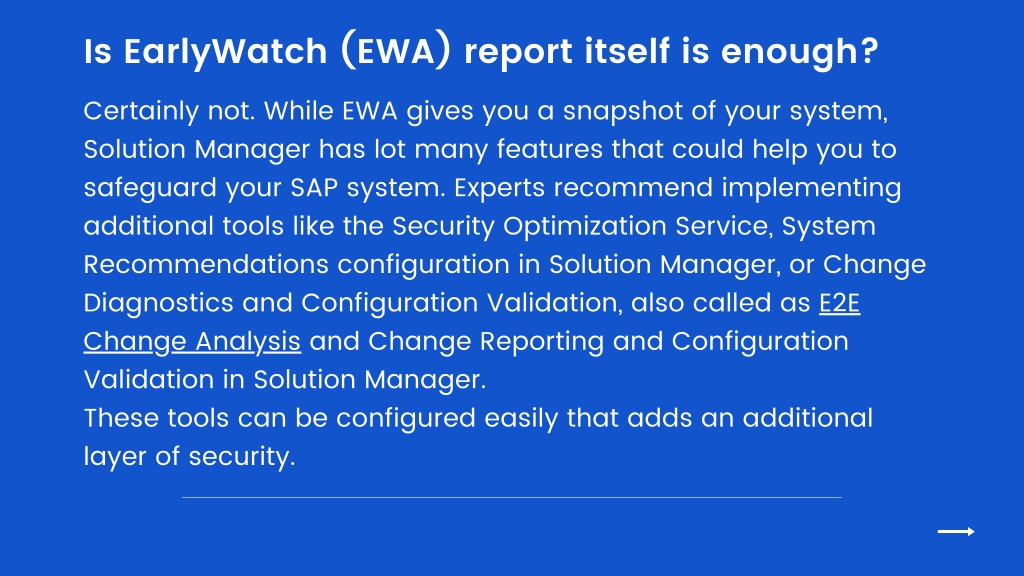 Is EarlyWatch (EWA) report itself is enough?

Certainly not. While EWA gives you a snapshot of your system, Solution Manager has lot many features that could help you to safeguard your SAP system. Experts recommend implementing additional tools like the Security Optimization Service, System Recommendations configuration in Solution Manager, or Change Diagnostics and Configuration Validation, also called as E2E Change Analysis and Change Reporting and Configuration Validation in Solution Manager.
These tools can be configured easily that adds an additional layer of security.